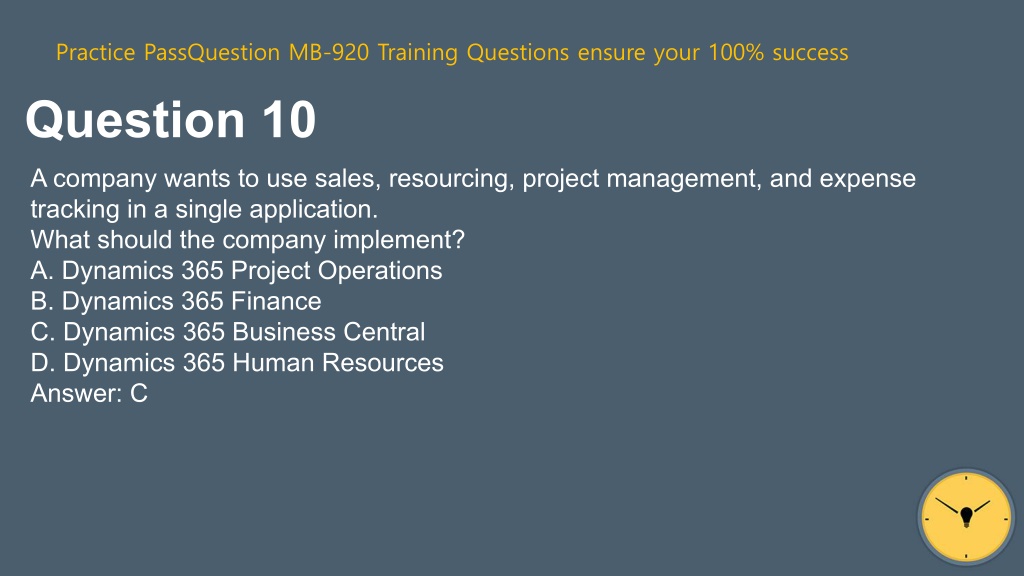 Practice PassQuestion MB-920 Training Questions ensure your 100% success

Question 10

A company wants to use sales, resourcing, project management, and expense tracking in a single application.
What should the company implement?
A. Dynamics 365 Project Operations
B. Dynamics 365 Finance
C. Dynamics 365 Business Central
D. Dynamics 365 Human Resources
Answer: C